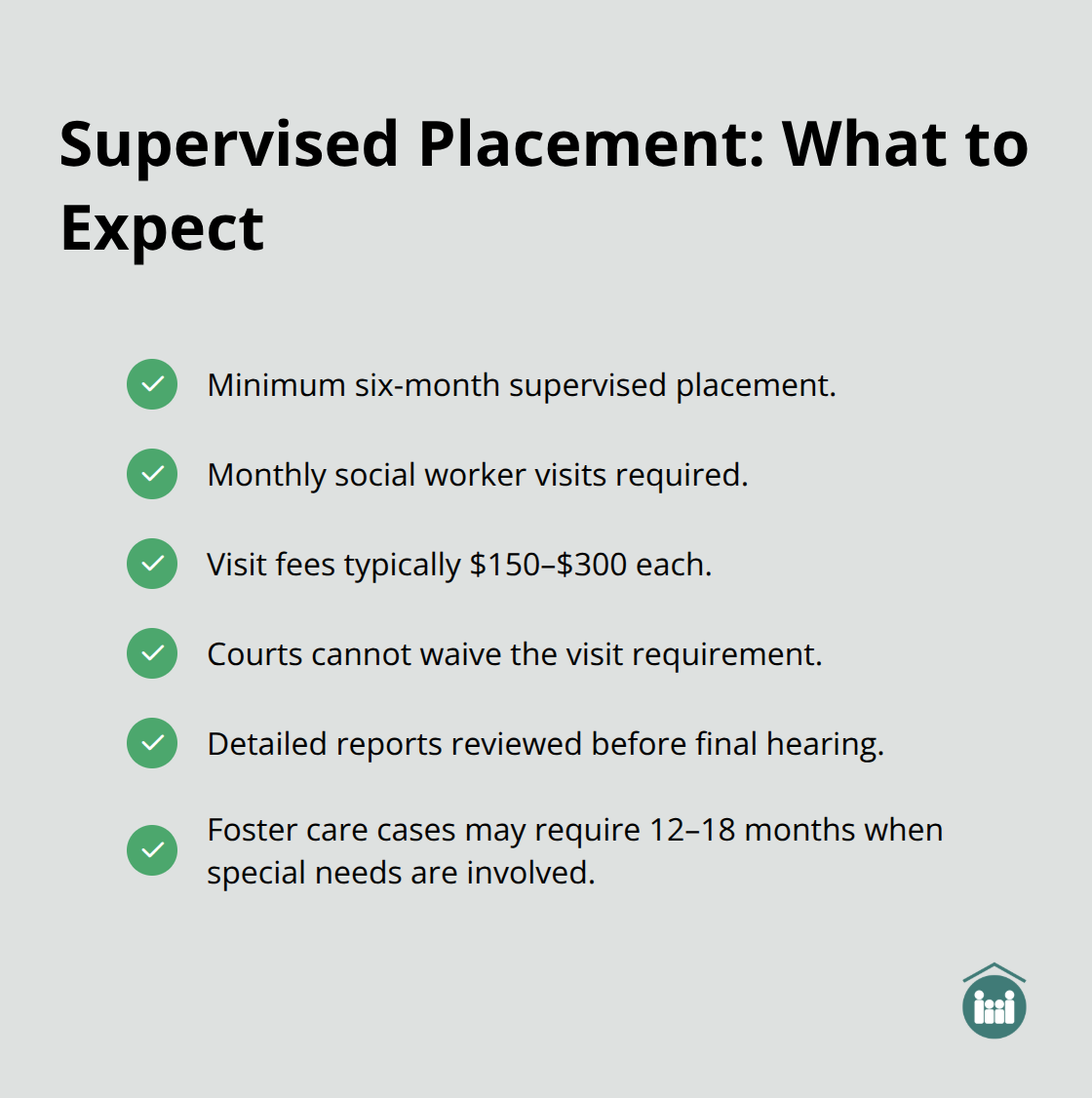 Supervised Placement: What to Expect

Minimum six-month supervised placement.

Monthly social worker visits required.

Visit fees typically \$150–\$300 each.

Courts cannot waive the visit requirement.

Detailed reports reviewed before final hearing.

Foster care cases may require 12–18 months when special needs are involved.